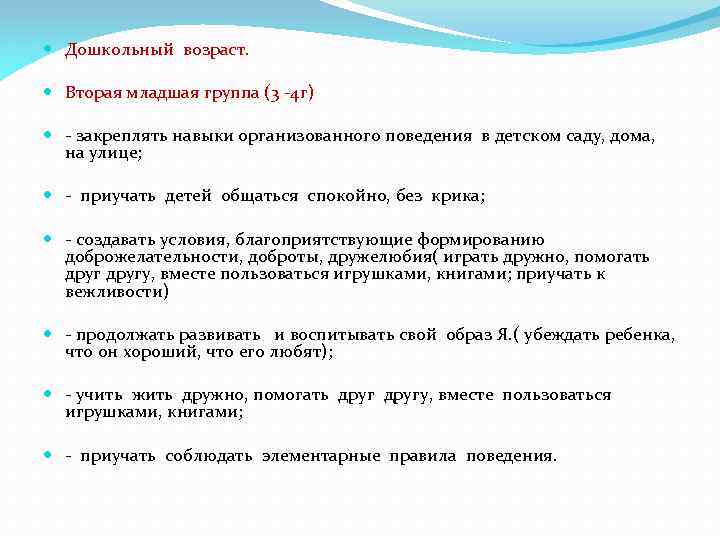 Дошкольный возраст.

Вторая младшая группа (3 -4г)

- закреплять навыки организованного поведения в детском саду, дома, на улице;

- приучать детей общаться спокойно, без крика;

- создавать условия, благоприятствующие формированию доброжелательности, доброты, дружелюбия( играть дружно, помогать друг другу, вместе пользоваться игрушками, книгами; приучать к вежливости)

- продолжать развивать и воспитывать свой образ Я.( убеждать ребенка, что он хороший, что его любят);

- учить жить дружно, помогать друг другу, вместе пользоваться игрушками, книгами;

- приучать соблюдать элементарные правила поведения.